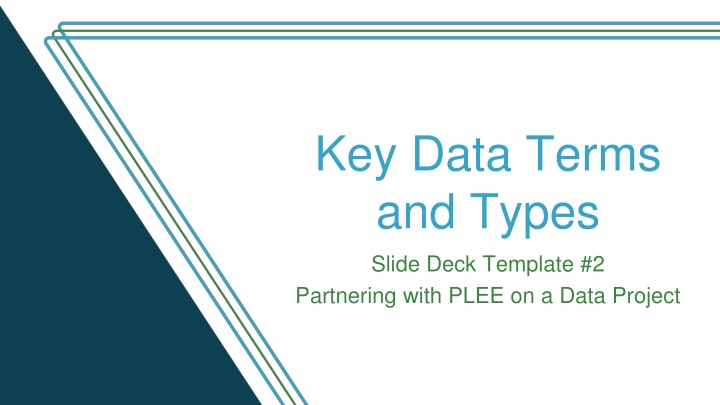 Key Data Terms and Types

Slide Deck Template #2
Partnering with PLEE on a Data Project